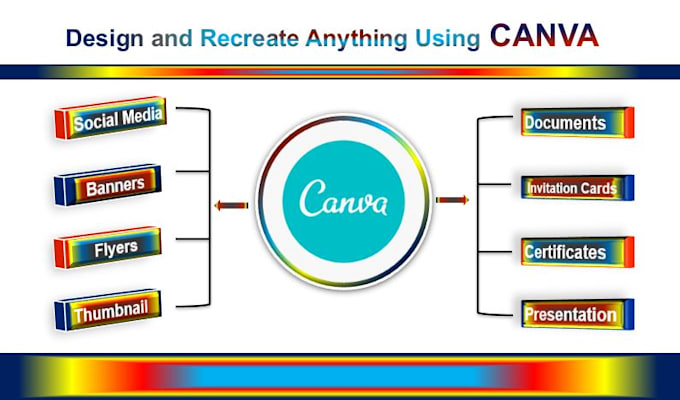 Design and Recreate Anything Using CANVA

Social Media

Banners

Flyers

Thumbnail

Canva

Documents

Invitation Cards

Certificates

Presentation